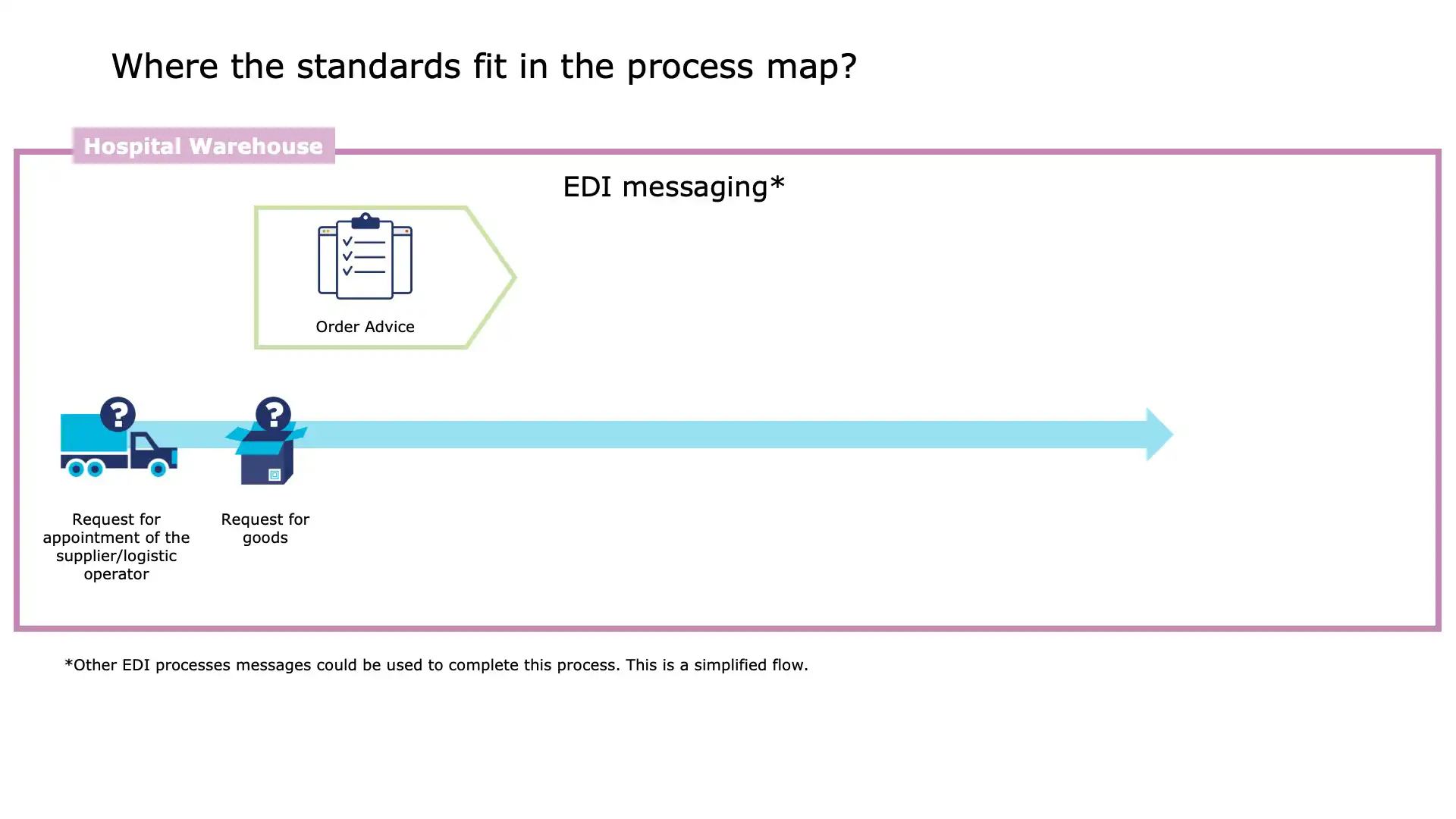 Where the standards fit in the process map?

Hospital Warehouse

EDI messaging*

Order Advice

Request for appointment of the supplier/logistic operator

Request for goods

*Other EDI processes messages could be used to complete this process. This is a simplified flow.